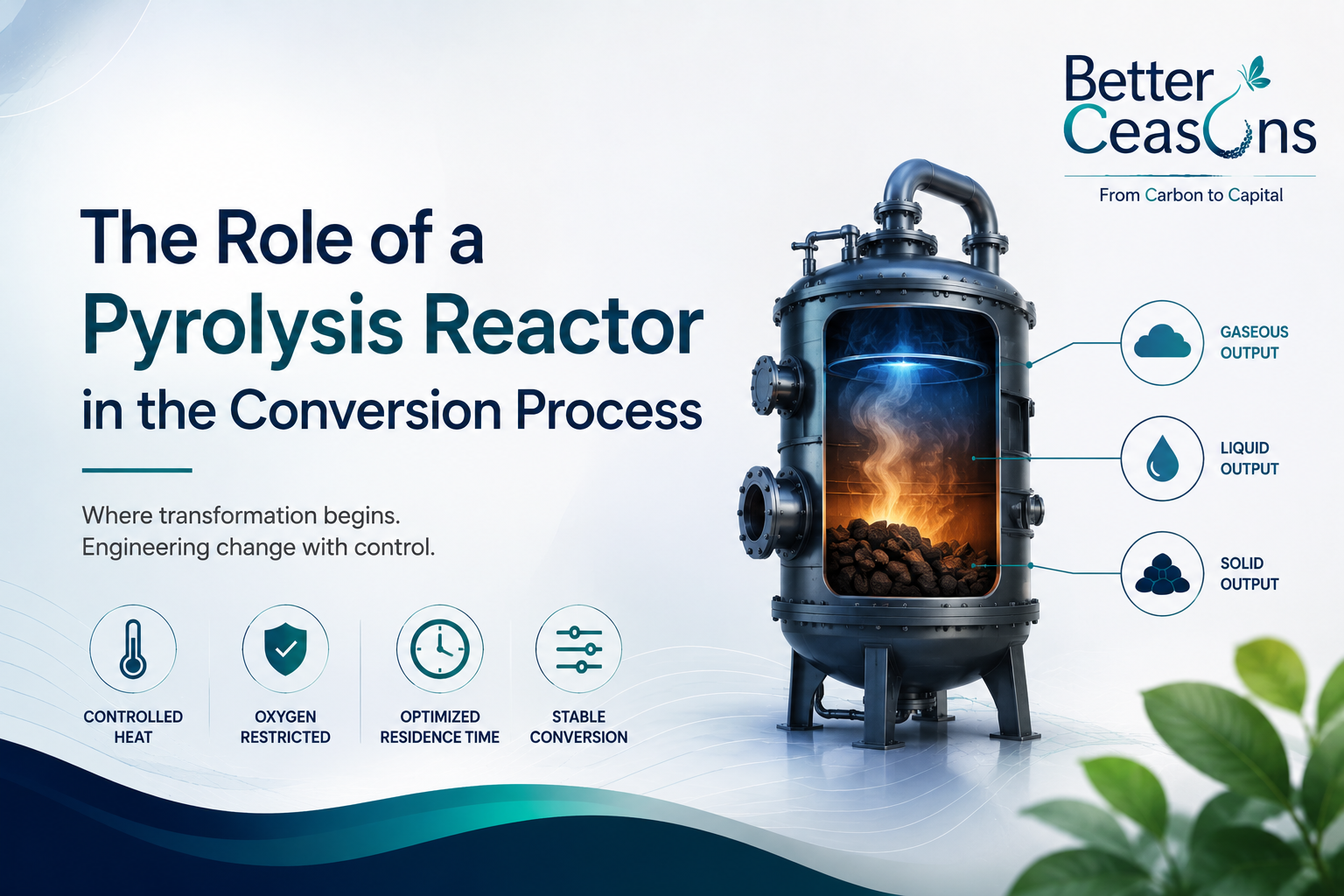 Better Ceasons

From Carbon to Capital

The Role of a Pyrolysis Reactor in the Conversion Process

Where transformation begins.
Engineering change with control.

CONTROLLED HEAT

OXYGEN RESTRICTED

OPTIMIZED RESIDENCE TIME

STABLE CONVERSION

GASEOUS OUTPUT

LIQUID OUTPUT

SOLID OUTPUT